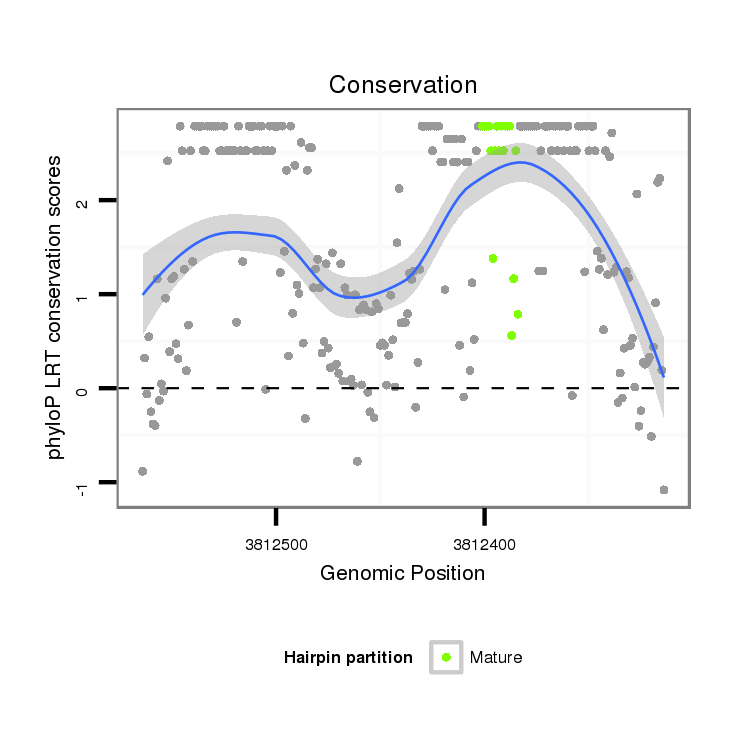 Conservation

phyloP LRT conservation scores

2

1

0

-1

3812500

3812400

Genomic Position

Hairpin partition

Mature